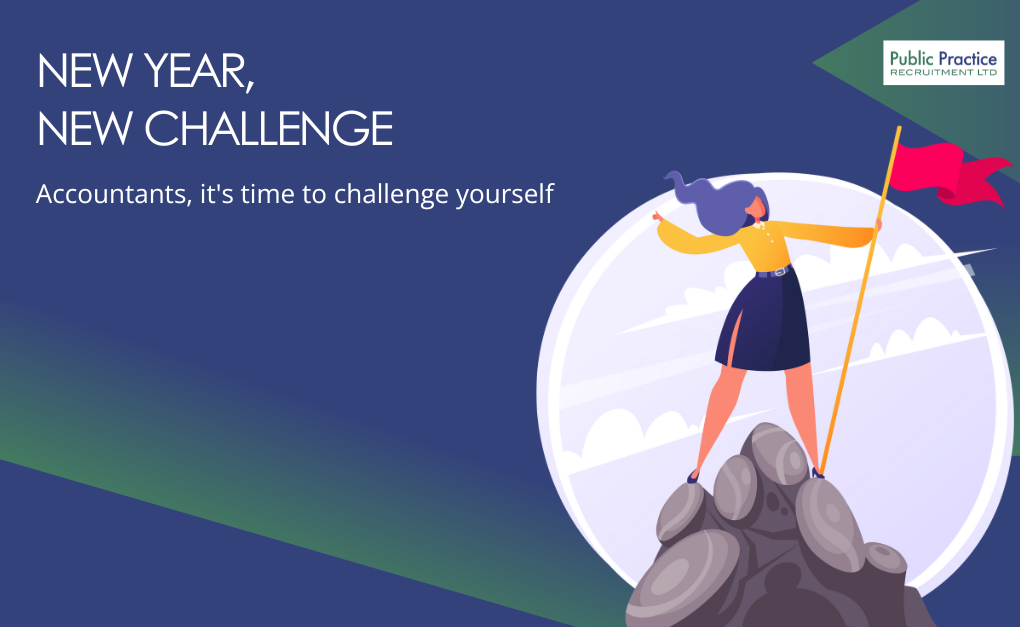 NEW YEAR,
NEW CHALLENGE

Accountants, it's time to challenge yourself

Public Practice
RECRUITMENT LTD